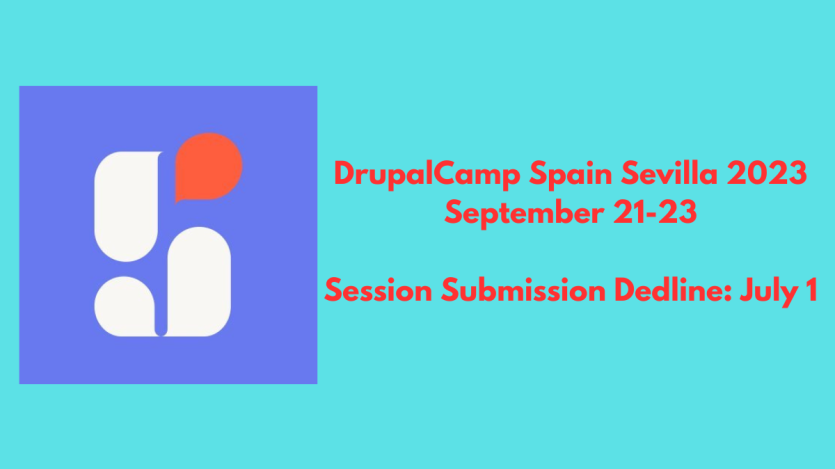 DrupalCamp Spain Sevilla 2023
September 21-23

Session Submission Dedline: July 1